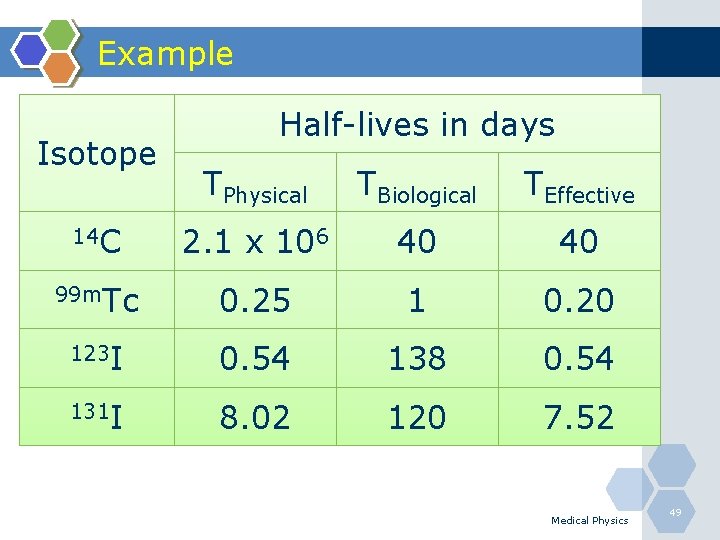 Example

| Isotope | Half-lives in days | | |
|---|---|---|---|
| | $T_{Physical}$ | $T_{Biological}$ | $T_{Effective}$ |
| $^{14}C$ | $2.1 \times 10^6$ | 40 | 40 |
| $^{99m}Tc$ | 0.25 | 1 | 0.20 |
| $^{123}I$ | 0.54 | 138 | 0.54 |
| $^{131}I$ | 8.02 | 120 | 7.52 |

Medical Physics

49